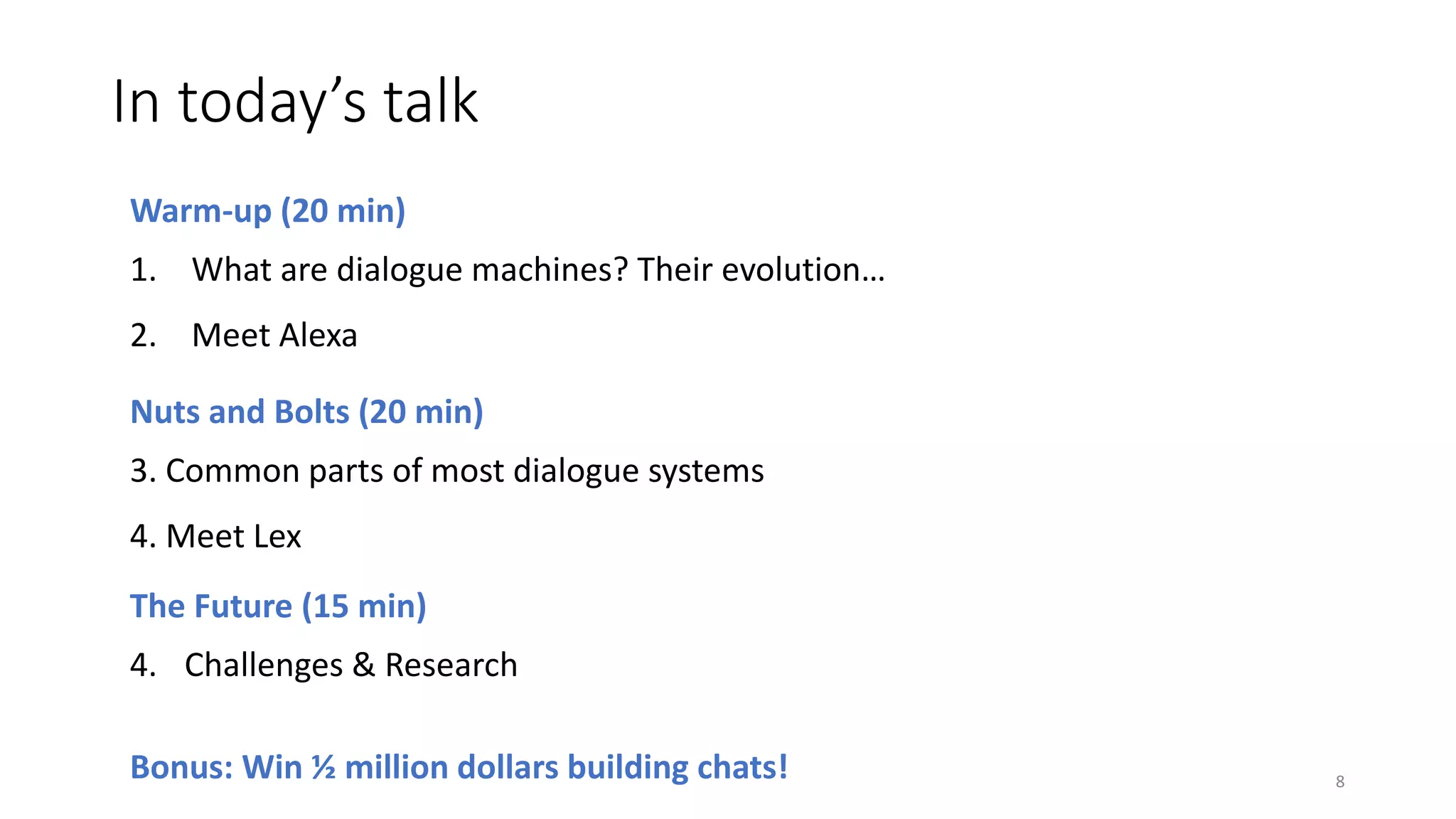 In today's talk

Warm-up (20 min)

1. What are dialogue machines? Their evolution…

2. Meet Alexa

Nuts and Bolts (20 min)

3. Common parts of most dialogue systems

4. Meet Lex

The Future (15 min)

4. Challenges & Research

Bonus: Win ½ million dollars building chats!

8